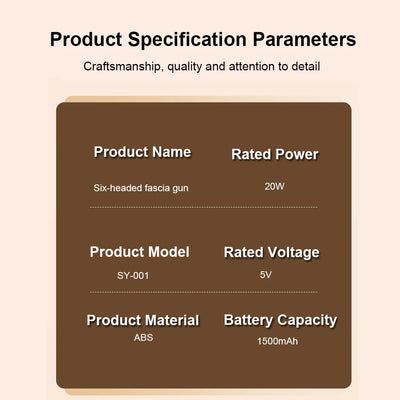 Product Specification Parameters

Craftsmanship, quality and attention to detail

Product Name

Six-headed fascia gun

Rated Power

20W

Product Model

SY-001

Rated Voltage

5V

Product Material

ABS

Battery Capacity

1500mAh